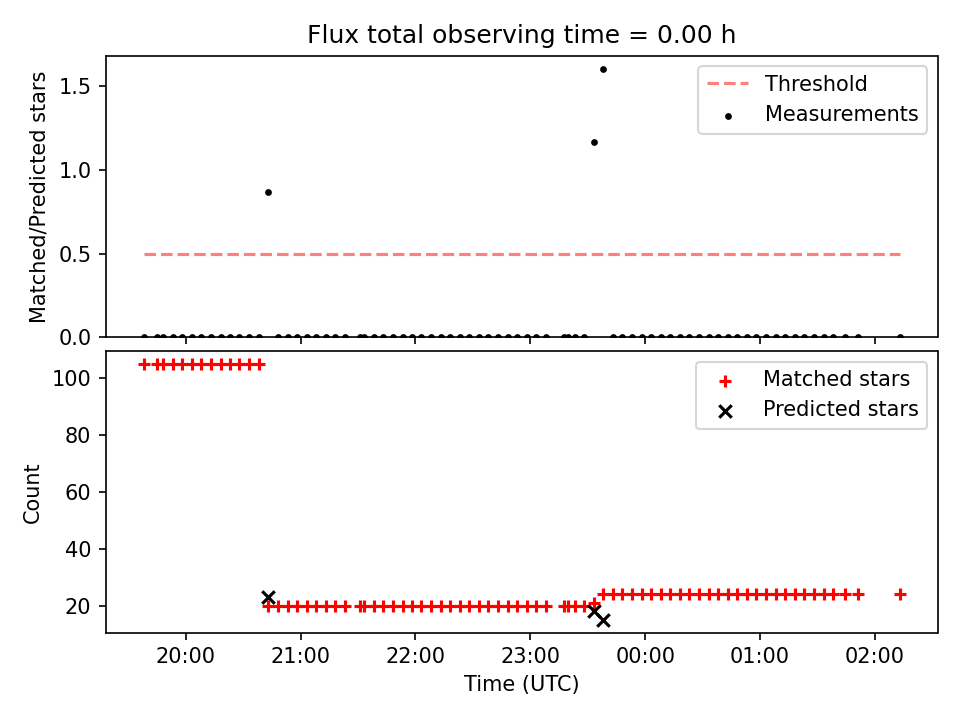 Flux total observing time = 0.00 h

Matched/Predicted stars

1.5
1.0
0.5
0.0

Threshold
Measurements

Count

100
80
60
40
20

Matched stars
Predicted stars

20:00
21:00
22:00
23:00
00:00
01:00
02:00

Time (UTC)